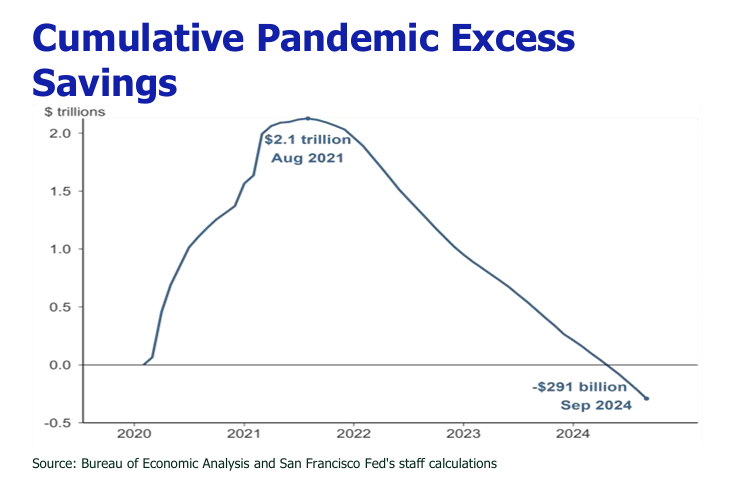 Cumulative Pandemic Excess Savings

$ trillions

2.0
1.5
1.0
0.5
0.0
-0.5

$2.1 trillion
Aug 2021

-$291 billion
Sep 2024

2020
2021
2022
2023
2024

Source: Bureau of Economic Analysis and San Francisco Fed's staff calculations